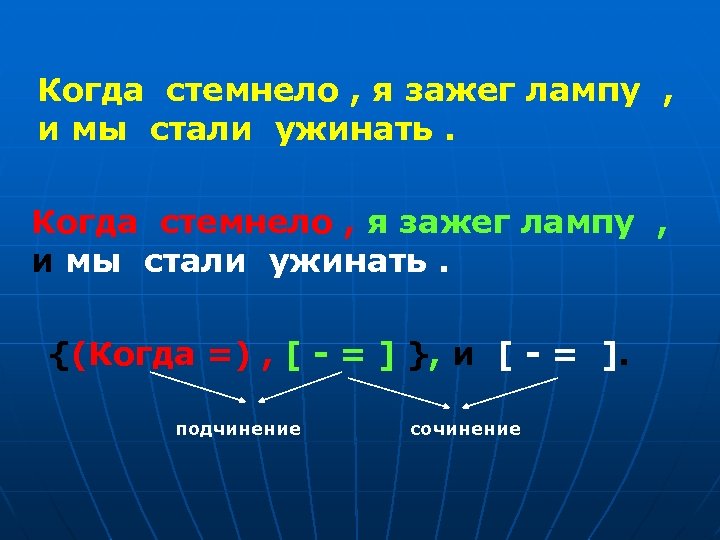 Когда стемнело , я зажег лампу , и мы стали ужинать .

Когда стемнело , я зажег лампу , и мы стали ужинать .

{(Когда =) , [ - = ] }, и [ - = ].

подчинение

сочинение